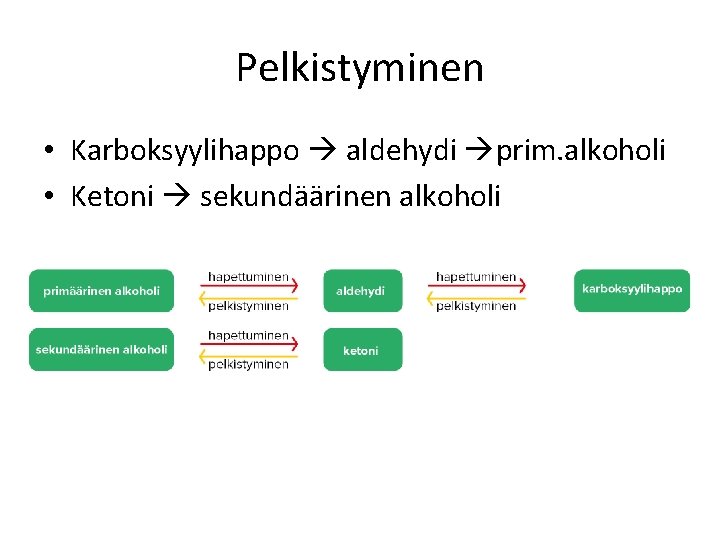 Pelkistyminen

• Karboksyylihappo → aldehydi →prim.alkoholi
• Ketoni → sekundäärinen alkoholi

primäärinen alkoholi
hapettuminen
pelkistyminen
aldehydi
hapettuminen
pelkistyminen
karboksyylihappo

sekundäärinen alkoholi
hapettuminen
pelkistyminen
ketoni